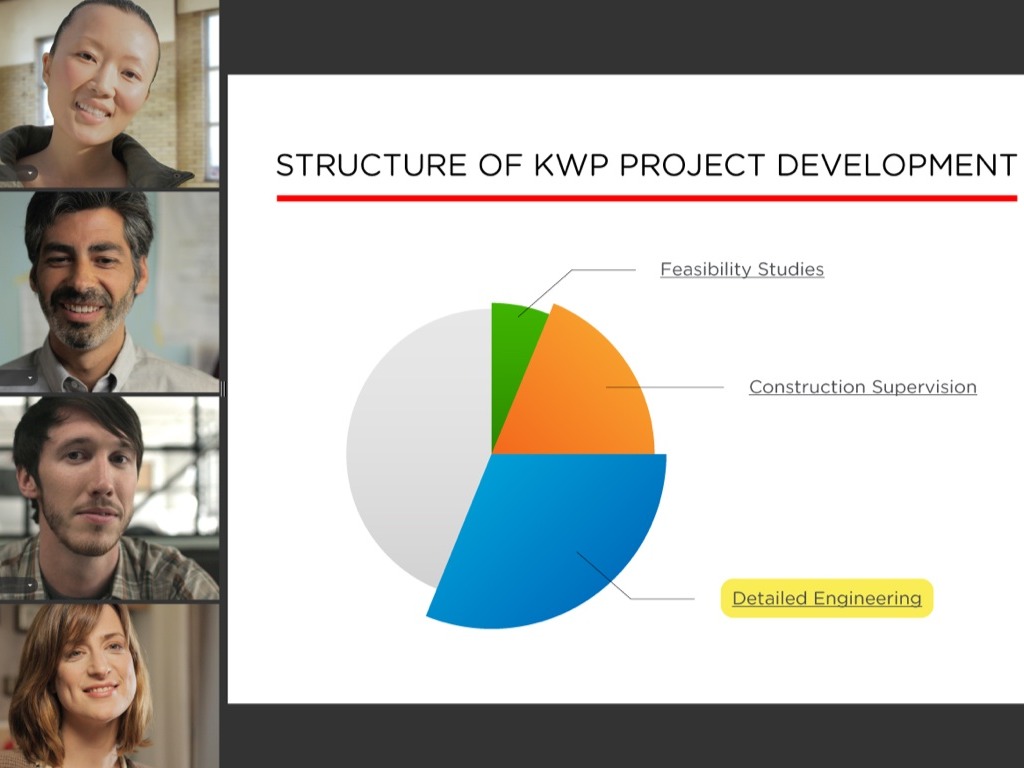 STRUCTURE OF KWP PROJECT DEVELOPMENT

Feasibility Studies

Construction Supervision

Detailed Engineering